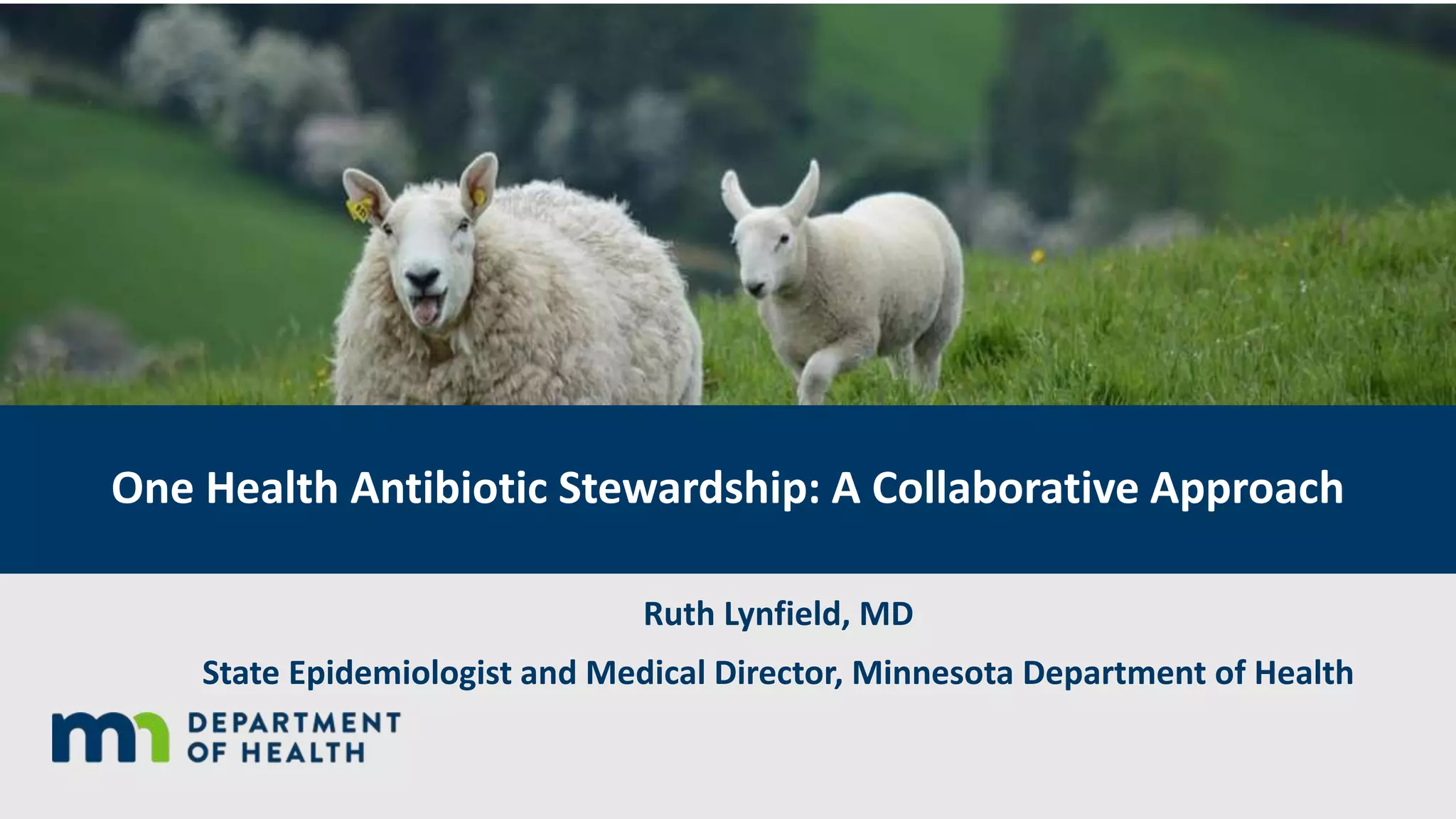 One Health Antibiotic Stewardship: A Collaborative Approach

Ruth Lynfield, MD

State Epidemiologist and Medical Director, Minnesota Department of Health

mn DEPARTMENT OF HEALTH